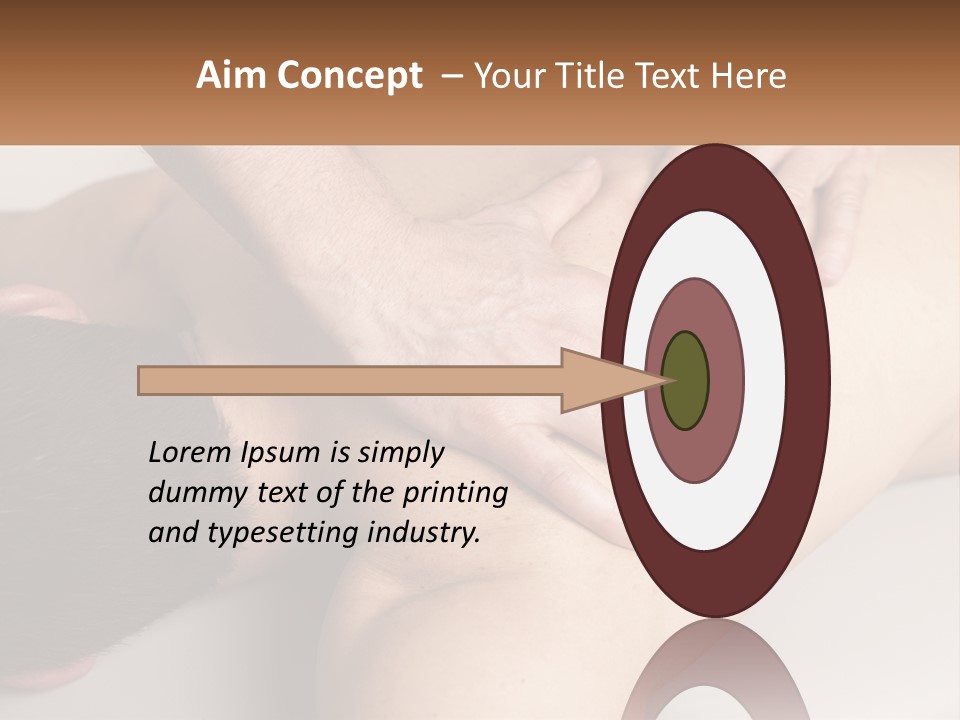 Aim Concept – Your Title Text Here

Lorem Ipsum is simply dummy text of the printing and typesetting industry.